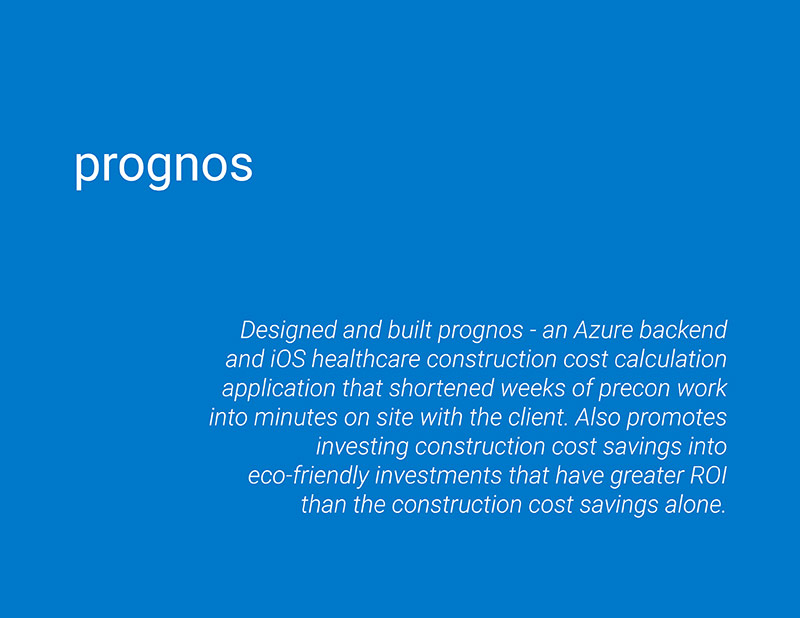 prognos

Designed and built prognos - an Azure backend and iOS healthcare construction cost calculation application that shortened weeks of precon work into minutes on site with the client. Also promotes investing construction cost savings into eco-friendly investments that have greater ROI than the construction cost savings alone.